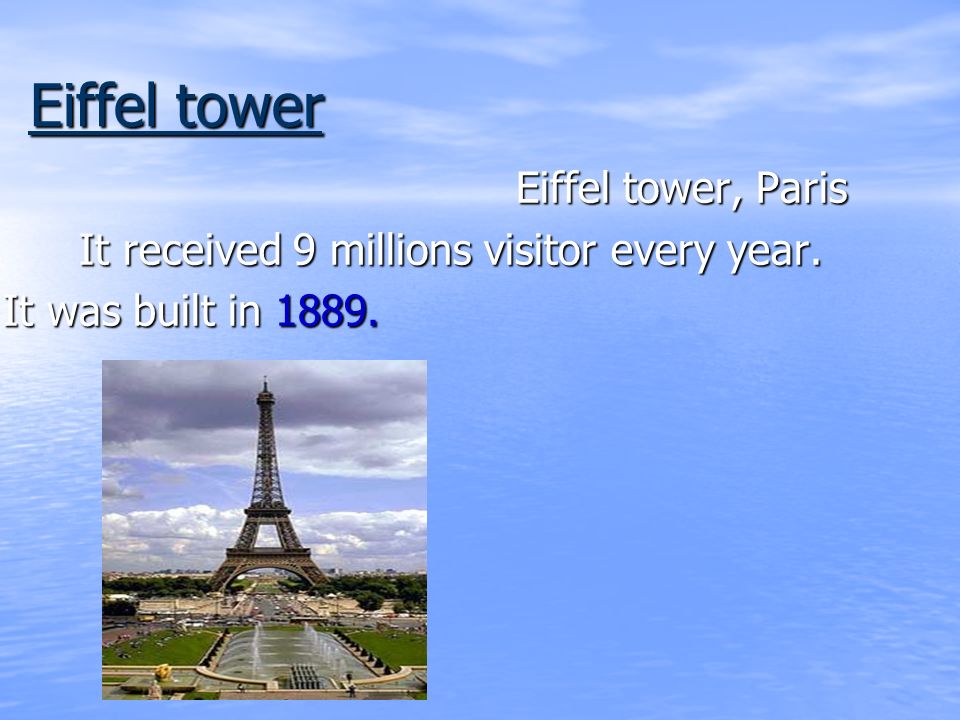 Eiffel tower

Eiffel tower, Paris

It received 9 millions visitor every year.

It was built in 1889.